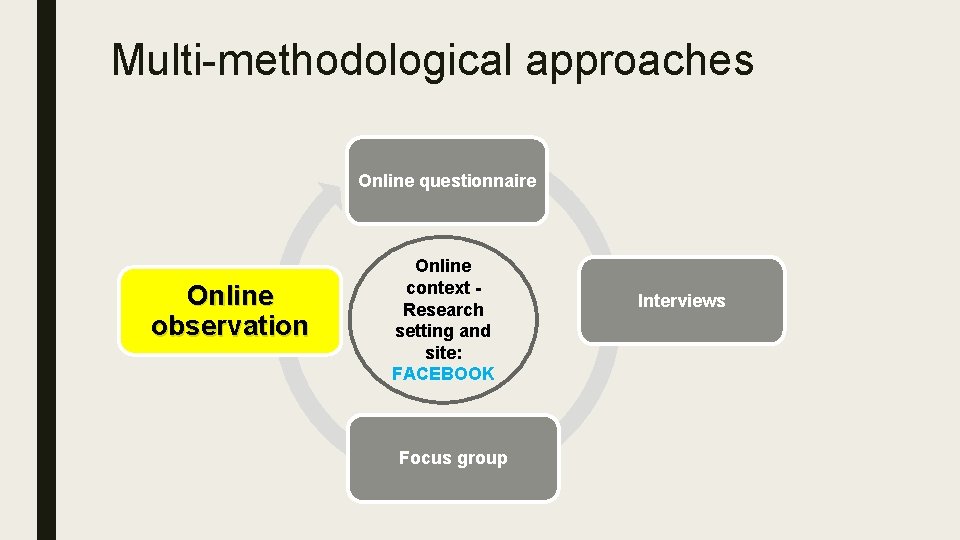 Multi-methodological approaches

Online questionnaire

Online observation

Online context - Research setting and site: FACEBOOK

Interviews

Focus group